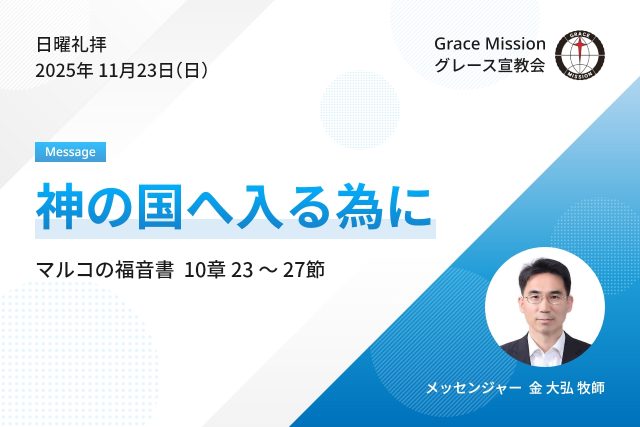 日曜礼拝
2025年 11月23日(日)

Grace Mission
グレース宣教会

GRACE
MISSION

Message

神の国へ入る為に

マルコの福音書 10章 23 ～ 27節

メッセンジャー 金 大弘 牧師